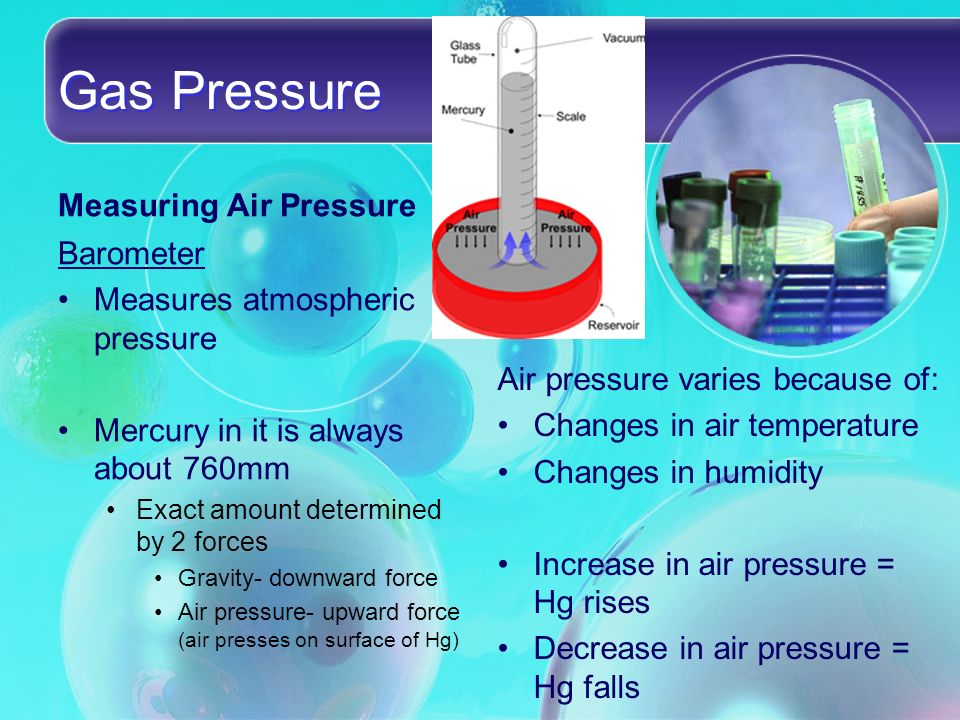 Gas Pressure

Glass Tube
Vacuum
Mercury
Scale
Air Pressure
Air Pressure
Reservoir

Measuring Air Pressure

Barometer

• Measures atmospheric pressure

• Mercury in it is always about 760mm
  • Exact amount determined by 2 forces
    • Gravity- downward force
    • Air pressure- upward force (air presses on surface of Hg)

Air pressure varies because of:
• Changes in air temperature
• Changes in humidity

• Increase in air pressure = Hg rises
• Decrease in air pressure = Hg falls